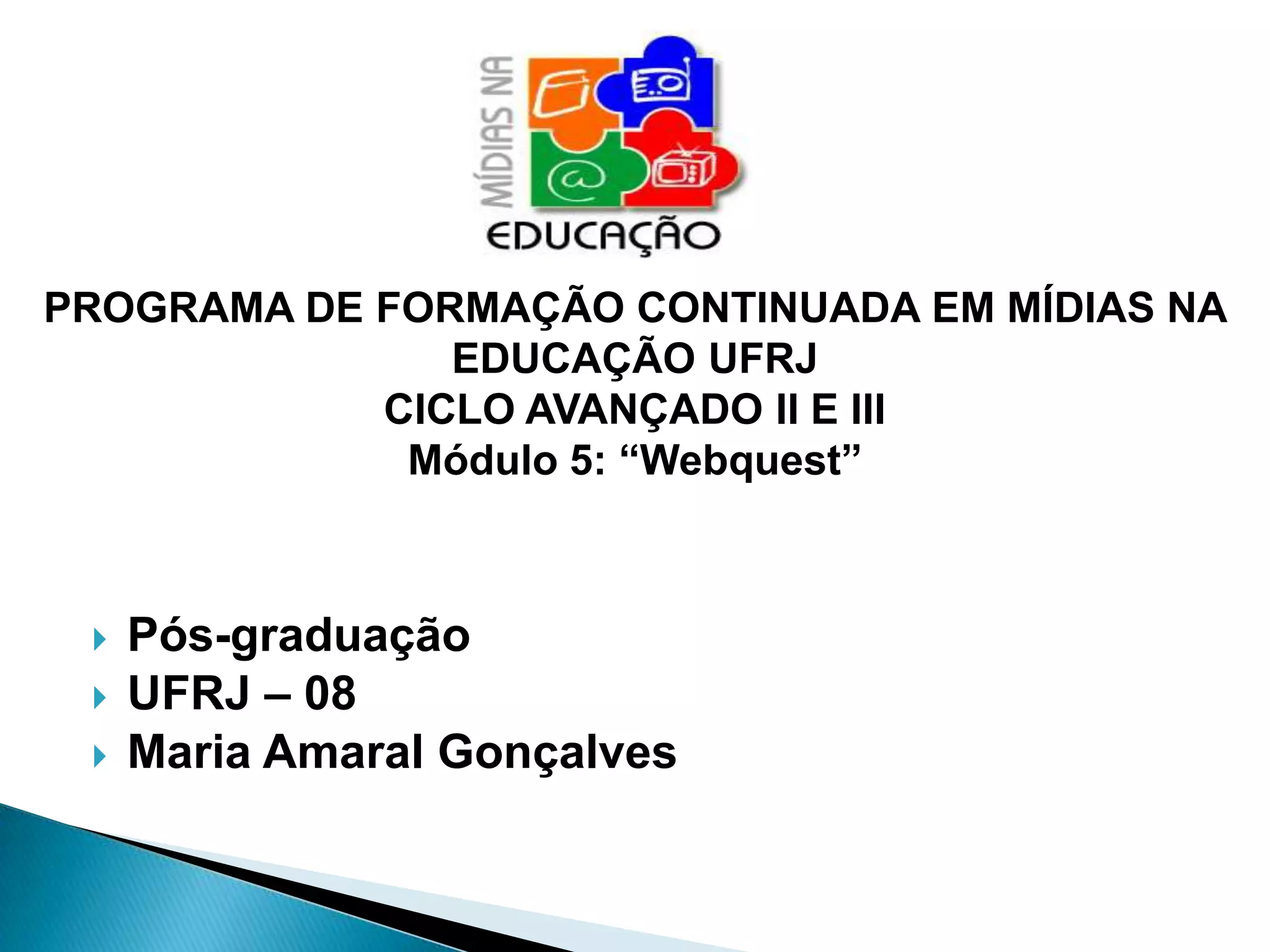 MÍDIAS NA
@
EDUCAÇÃO

PROGRAMA DE FORMAÇÃO CONTINUADA EM MÍDIAS NA EDUCAÇÃO UFRJ
CICLO AVANÇADO II E III
Módulo 5: “Webquest”

Pós-graduação
UFRJ – 08
Maria Amaral Gonçalves